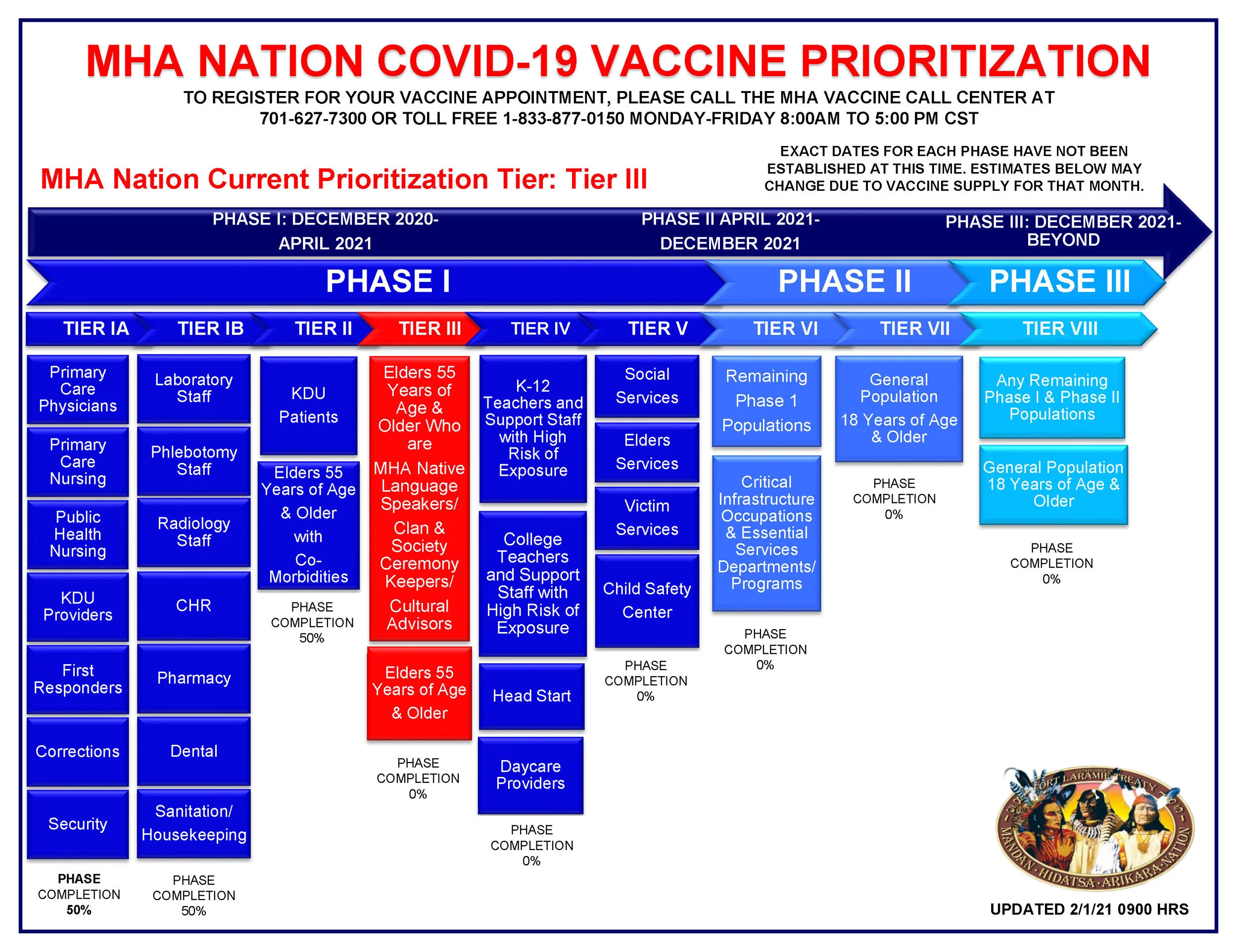 MHA NATION COVID-19 VACCINE PRIORITIZATION

TO REGISTER FOR YOUR VACCINE APPOINTMENT, PLEASE CALL THE MHA VACCINE CALL CENTER AT 701-627-7300 OR TOLL FREE 1-833-877-0150 MONDAY-FRIDAY 8:00AM TO 5:00 PM CST

MHA Nation Current Prioritization Tier: Tier III

EXACT DATES FOR EACH PHASE HAVE NOT BEEN ESTABLISHED AT THIS TIME. ESTIMATES BELOW MAY CHANGE DUE TO VACCINE SUPPLY FOR THAT MONTH.

PHASE I: DECEMBER 2020- APRIL 2021

PHASE II APRIL 2021- DECEMBER 2021

PHASE III: DECEMBER 2021- BEYOND

PHASE I

PHASE II

PHASE III

TIER IA

Primary Care Physicians

Primary Care Nursing

Public Health Nursing

KDU Providers

First Responders

Corrections

Security

PHASE COMPLETION 50%

TIER IB

Laboratory Staff

Phlebotomy Staff

Radiology Staff

CHR

Pharmacy

Dental

Sanitation/ Housekeeping

PHASE COMPLETION 50%

TIER II

KDU Patients

Elders 55 Years of Age & Older with Co-Morbidities

PHASE COMPLETION 50%

TIER III

Elders 55 Years of Age & Older Who are MHA Native Language Speakers/ Clan & Society Ceremony Keepers/ Cultural Advisors

Elders 55 Years of Age & Older

PHASE COMPLETION 0%

TIER IV

K-12 Teachers and Support Staff with High Risk of Exposure

College Teachers and Support Staff with High Risk of Exposure

Head Start

Daycare Providers

PHASE COMPLETION 0%

TIER V

Social Services

Elders Services

Victim Services

Child Safety Center

PHASE COMPLETION 0%

TIER VI

Remaining Phase 1 Populations

Critical Infrastructure Occupations & Essential Services Departments/ Programs

PHASE COMPLETION 0%

TIER VII

General Population 18 Years of Age & Older

PHASE COMPLETION 0%

TIER VIII

Any Remaining Phase I & Phase II Populations

General Population 18 Years of Age & Older

PHASE COMPLETION 0%

FORT LARAMIE TREATY
MANDAN · HIDATSA · ARIKARA · NATION

UPDATED 2/1/21 0900 HRS